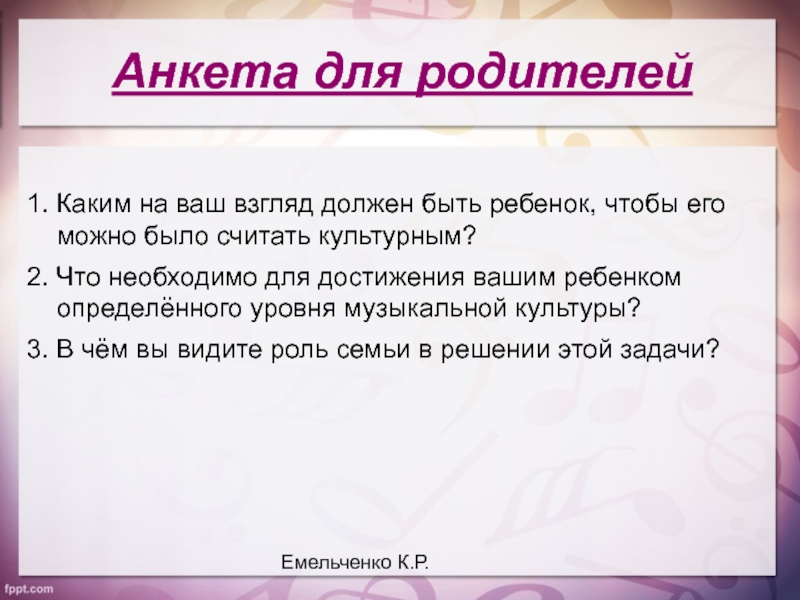 Анкета для родителей

1. Каким на ваш взгляд должен быть ребенок, чтобы его можно было считать культурным?

2. Что необходимо для достижения вашим ребенком определённого уровня музыкальной культуры?

3. В чём вы видите роль семьи в решении этой задачи?

Емельченко К.Р.

fppt.com